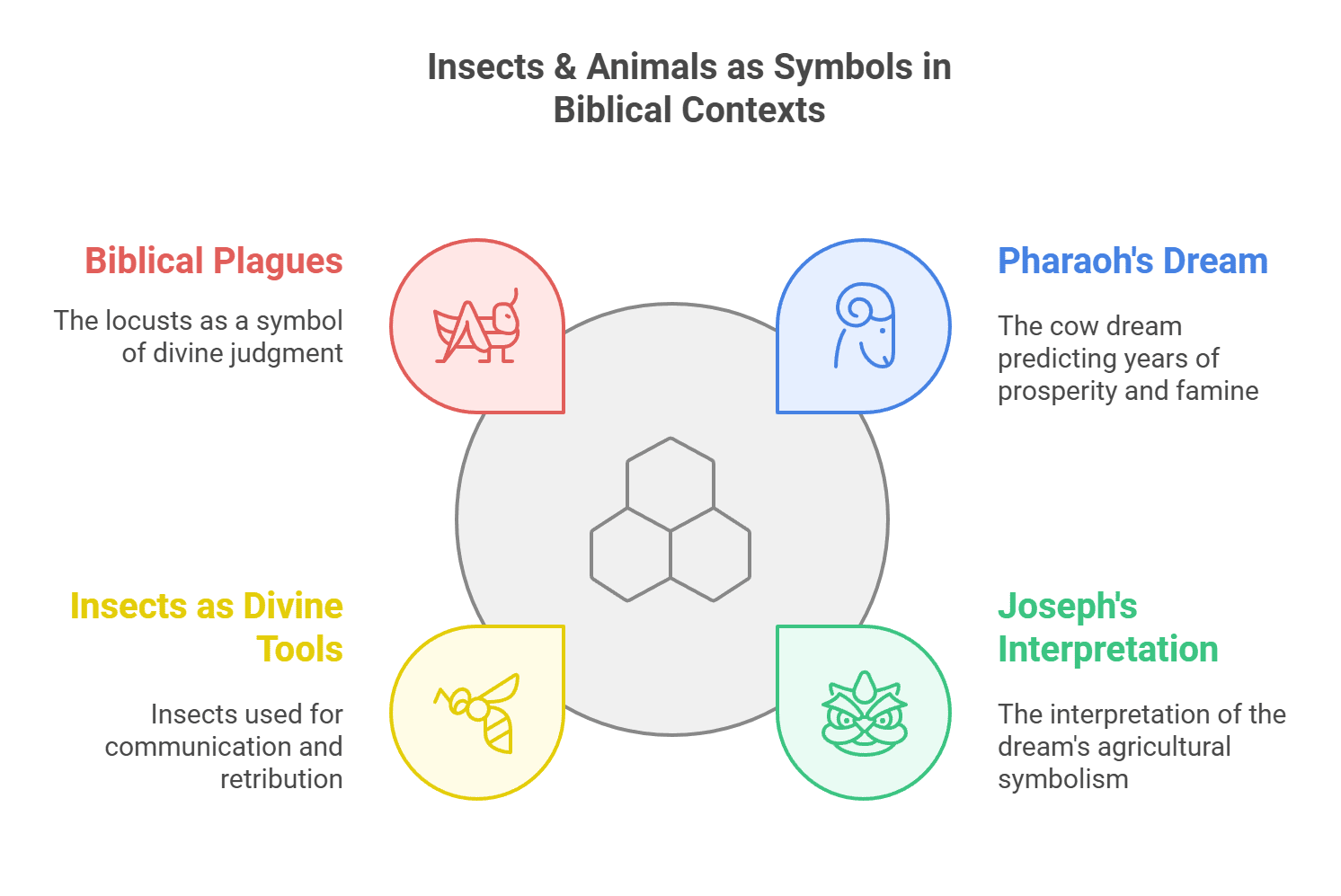 Insects & Animals as Symbols in Biblical Contexts

Biblical Plagues

The locusts as a symbol of divine judgment

Pharaoh's Dream

The cow dream predicting years of prosperity and famine

Insects as Divine Tools

Insects used for communication and retribution

Joseph's Interpretation

The interpretation of the dream's agricultural symbolism